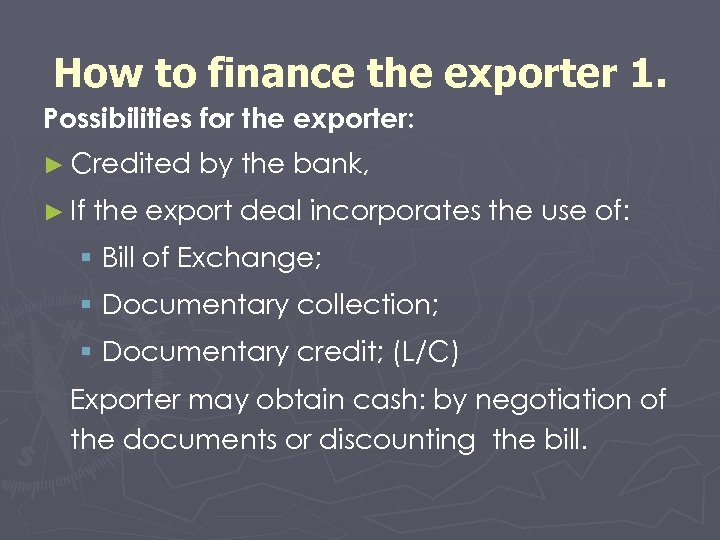 How to finance the exporter 1.

Possibilities for the exporter:

► Credited by the bank,

► If the export deal incorporates the use of:

▪ Bill of Exchange;

▪ Documentary collection;

▪ Documentary credit; (L/C)

Exporter may obtain cash: by negotiation of the documents or discounting the bill.